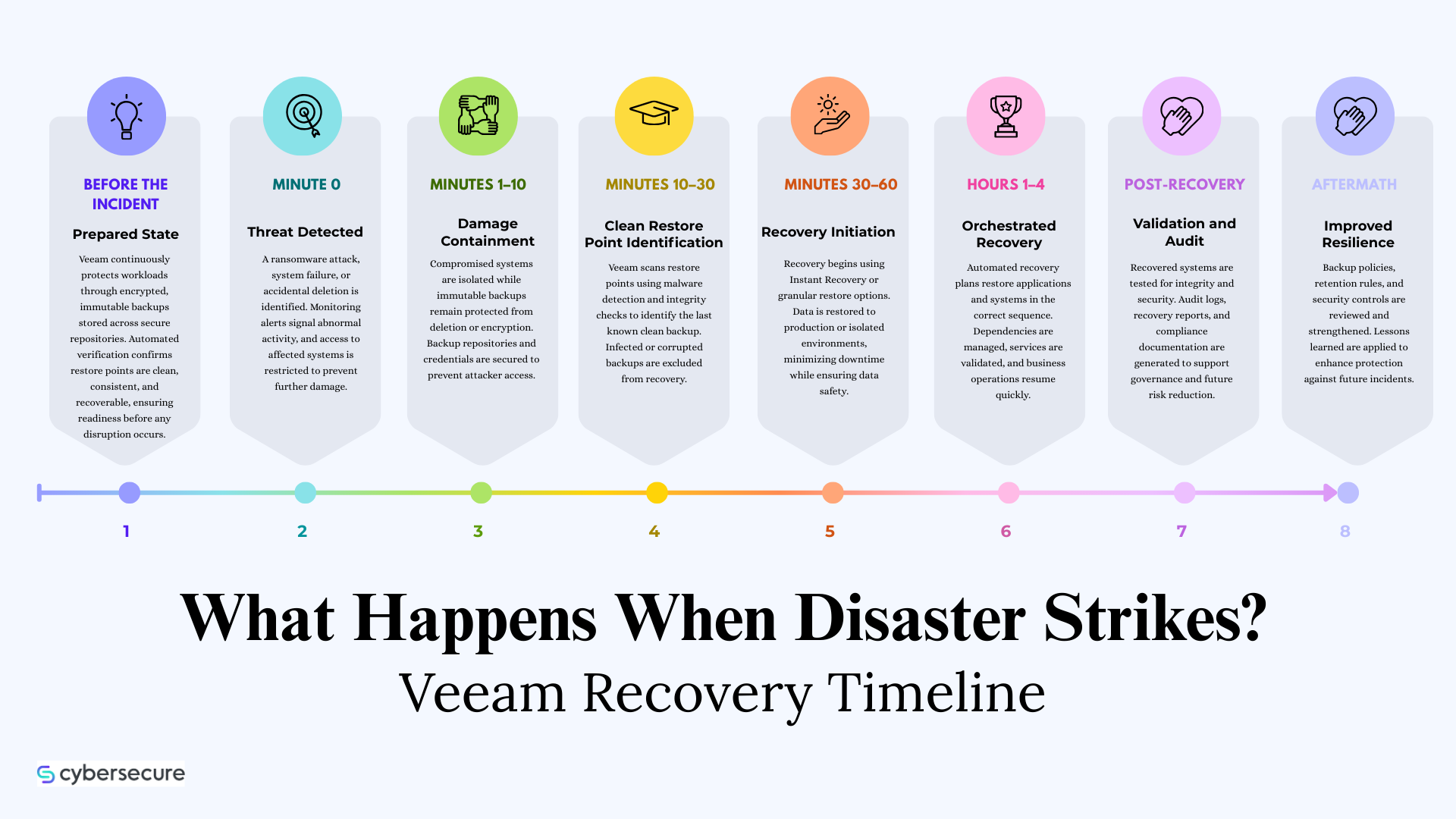 BEFORE THE INCIDENT

Prepared State

Veeam continuously protects workloads through encrypted, immutable backups stored across secure repositories. Automated verification confirms restore points are clean, consistent, and recoverable, ensuring readiness before any disruption occurs.

MINUTE 0

Threat Detected

A ransomware attack, system failure, or accidental deletion is identified. Monitoring alerts signal abnormal activity, and access to affected systems is restricted to prevent further damage.

MINUTES 1–10

Damage Containment

Compromised systems are isolated while immutable backups remain protected from deletion or encryption. Backup repositories and credentials are secured to prevent attacker access.

MINUTES 10–30

Clean Restore Point Identification

Veeam scans restore points using malware detection and integrity checks to identify the last known clean backup. Infected or corrupted backups are excluded from recovery.

MINUTES 30–60

Recovery Initiation

Recovery begins using Instant Recovery or granular restore options. Data is restored to production or isolated environments, minimizing downtime while ensuring data safety.

HOURS 1–4

Orchestrated Recovery

Automated recovery plans restore applications and systems in the correct sequence. Dependencies are managed, services are validated, and business operations resume quickly.

POST-RECOVERY

Validation and Audit

Recovered systems are tested for integrity and security. Audit logs, recovery reports, and compliance documentation are generated to support governance and future risk reduction.

AFTERMATH

Improved Resilience

Backup policies, retention rules, and security controls are reviewed and strengthened. Lessons learned are applied to enhance protection against future incidents.

1 2 3 4 5 6 7 8

What Happens When Disaster Strikes?

Veeam Recovery Timeline

cybersecure